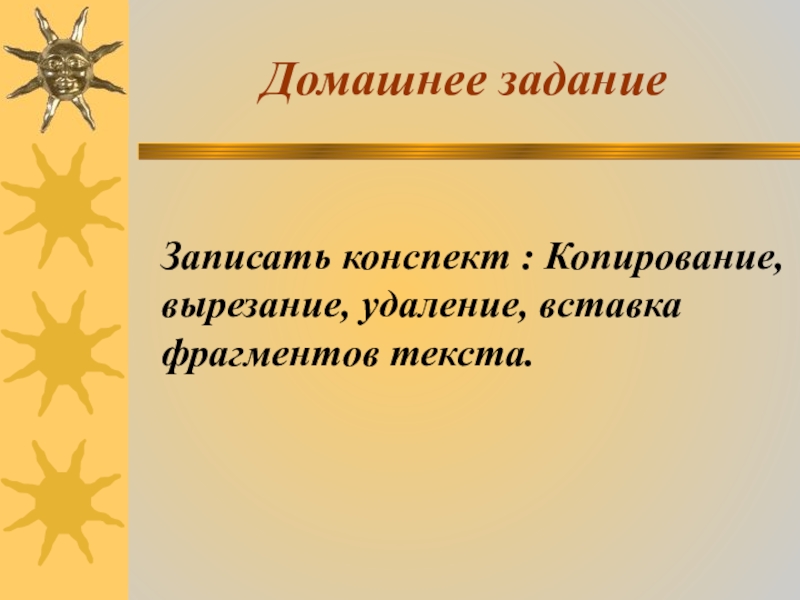 Домашнее задание

Записать конспект : Копирование, вырезание, удаление, вставка фрагментов текста.